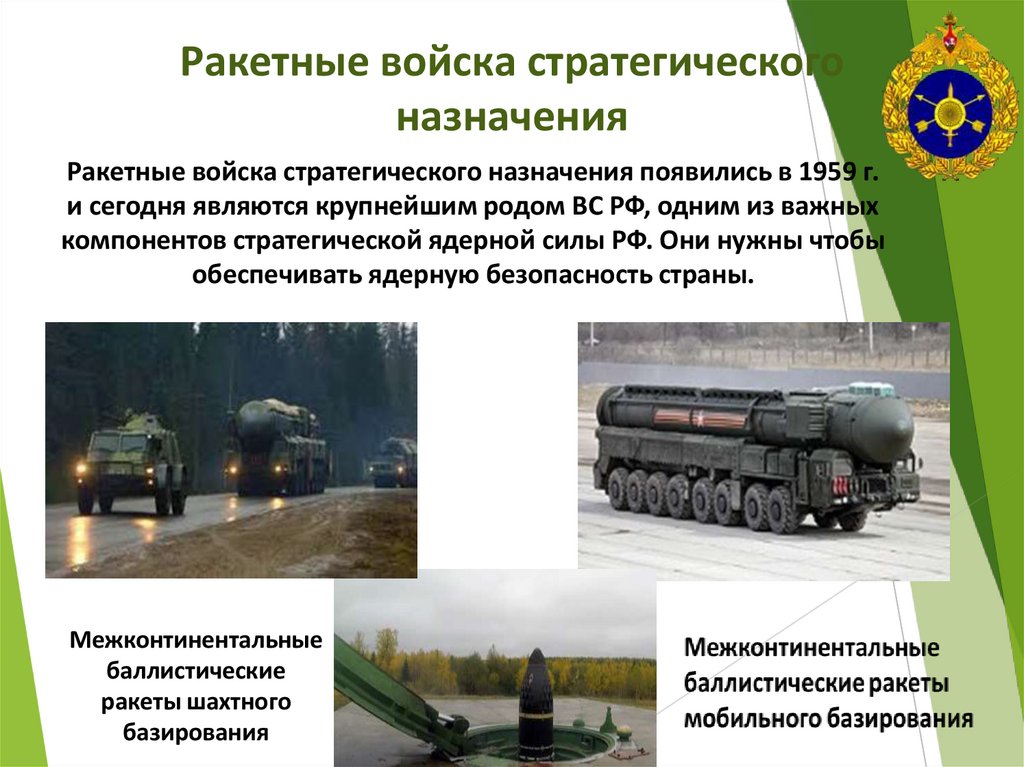 Ракетные войска стратегического назначения

Ракетные войска стратегического назначения появились в 1959 г. и сегодня являются крупнейшим родом ВС РФ, одним из важных компонентов стратегической ядерной силы РФ. Они нужны чтобы обеспечивать ядерную безопасность страны.

Межконтинентальные баллистические ракеты шахтного базирования

Межконтинентальные баллистические ракеты мобильного базирования